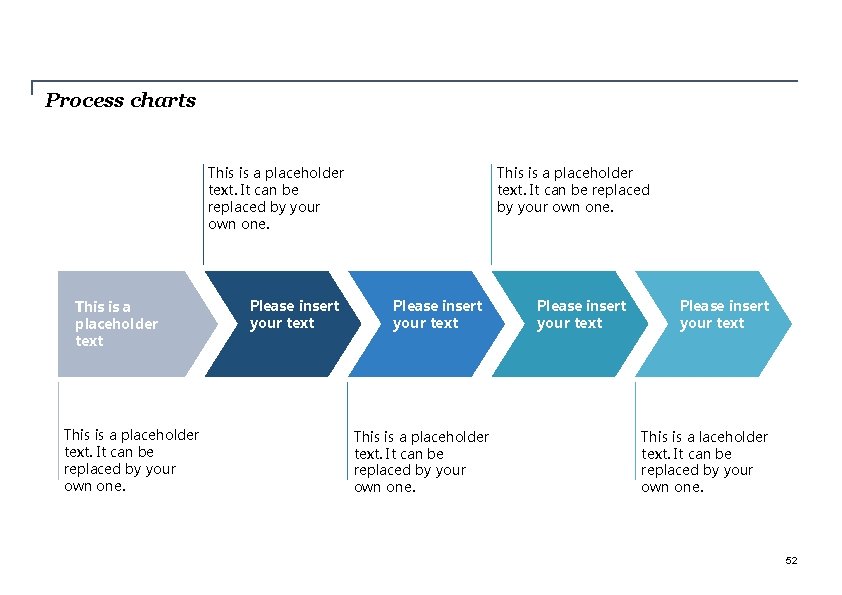 Process charts

This is a placeholder text. It can be replaced by your own one.

This is a placeholder text. It can be replaced by your own one.

This is a placeholder text

Please insert your text

Please insert your text

Please insert your text

Please insert your text

This is a placeholder text. It can be replaced by your own one.

This is a placeholder text. It can be replaced by your own one.

This is a laceholder text. It can be replaced by your own one.

52